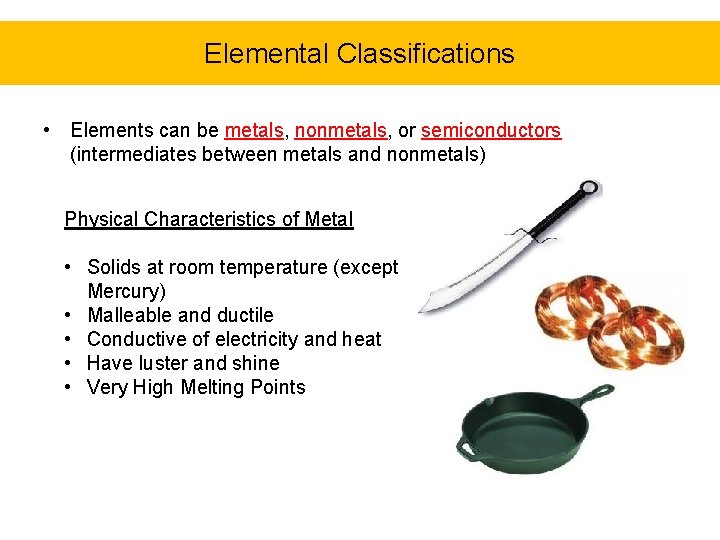 Elemental Classifications

• Elements can be metals, nonmetals, or semiconductors (intermediates between metals and nonmetals)

Physical Characteristics of Metal

• Solids at room temperature (except Mercury)
• Malleable and ductile
• Conductive of electricity and heat
• Have luster and shine
• Very High Melting Points